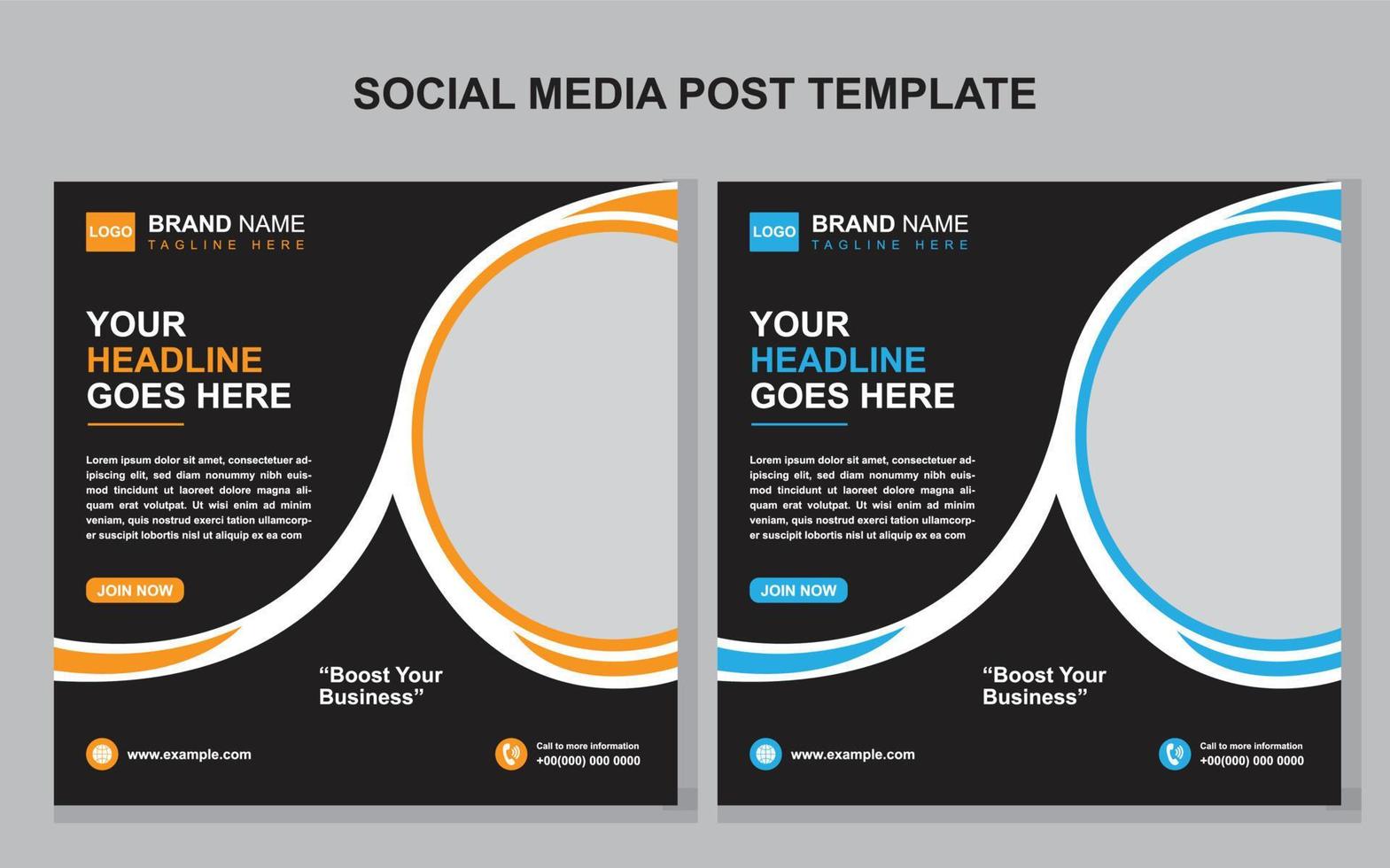 SOCIAL MEDIA POST TEMPLATE

LOGO BRAND NAME
TAGLINE HERE

YOUR
HEADLINE
GOES HERE

Lorem ipsum dolor sit amet, consectetuer adipiscing elit, sed diam nonummy nibh euismod tincidunt ut laoreet dolore magna aliquam erat volutpat. Ut wisi enim ad minim veniam, quis nostrud exerci tation ullamcorper suscipit lobortis nisl ut aliquip ex ea com

JOIN NOW

“Boost Your Business”

www.example.com

Call to more information
+00(000) 000 0000

LOGO BRAND NAME
TAGLINE HERE

YOUR
HEADLINE
GOES HERE

Lorem ipsum dolor sit amet, consectetuer adipiscing elit, sed diam nonummy nibh euismod tincidunt ut laoreet dolore magna aliquam erat volutpat. Ut wisi enim ad minim veniam, quis nostrud exerci tation ullamcorper suscipit lobortis nisl ut aliquip ex ea com

JOIN NOW

“Boost Your Business”

www.example.com

Call to more information
+00(000) 000 0000